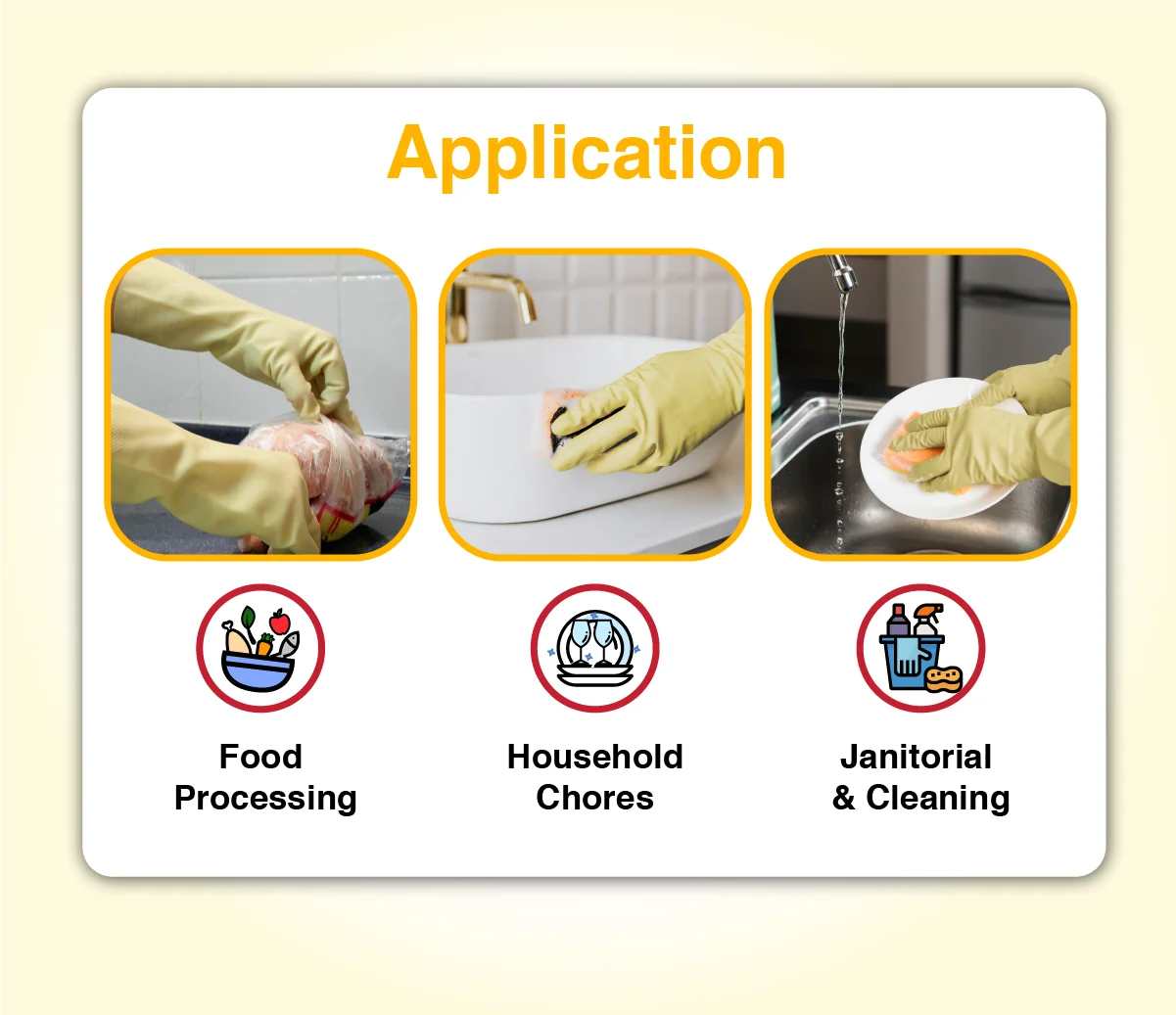 Application

Food Processing

Household Chores

Janitorial & Cleaning